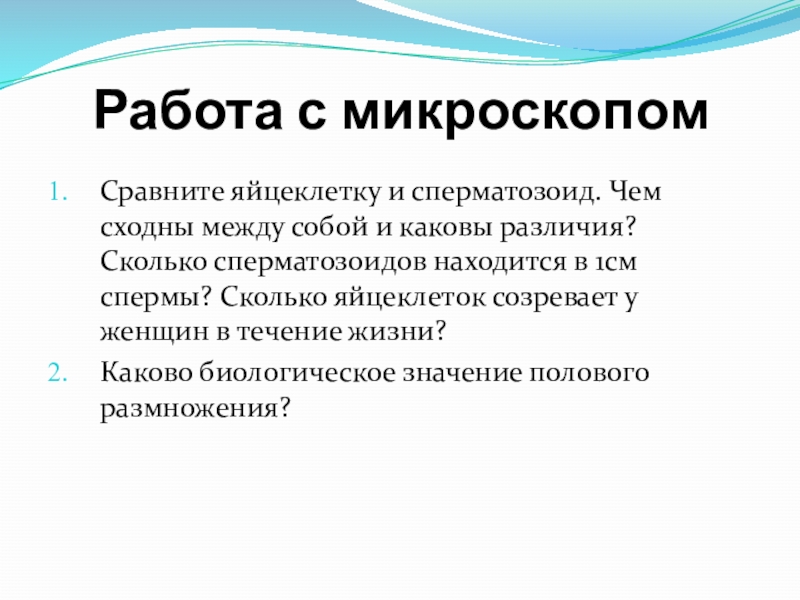 Работа с микроскопом

1. Сравните яйцеклетку и сперматозоид. Чем сходны между собой и каковы различия? Сколько сперматозоидов находится в 1см спермы? Сколько яйцеклеток созревает у женщин в течение жизни?
2. Каково биологическое значение полового размножения?